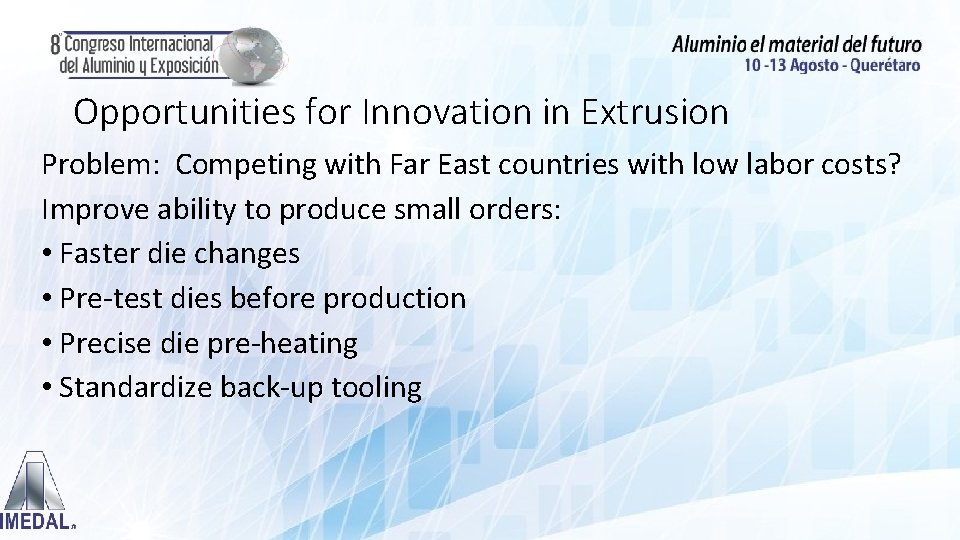 8° Congreso Internacional del Aluminio y Exposición

Aluminio el material del futuro
10 -13 Agosto - Querétaro

Opportunities for Innovation in Extrusion

Problem: Competing with Far East countries with low labor costs?

Improve ability to produce small orders:

• Faster die changes
• Pre-test dies before production
• Precise die pre-heating
• Standardize back-up tooling

IMEDAL